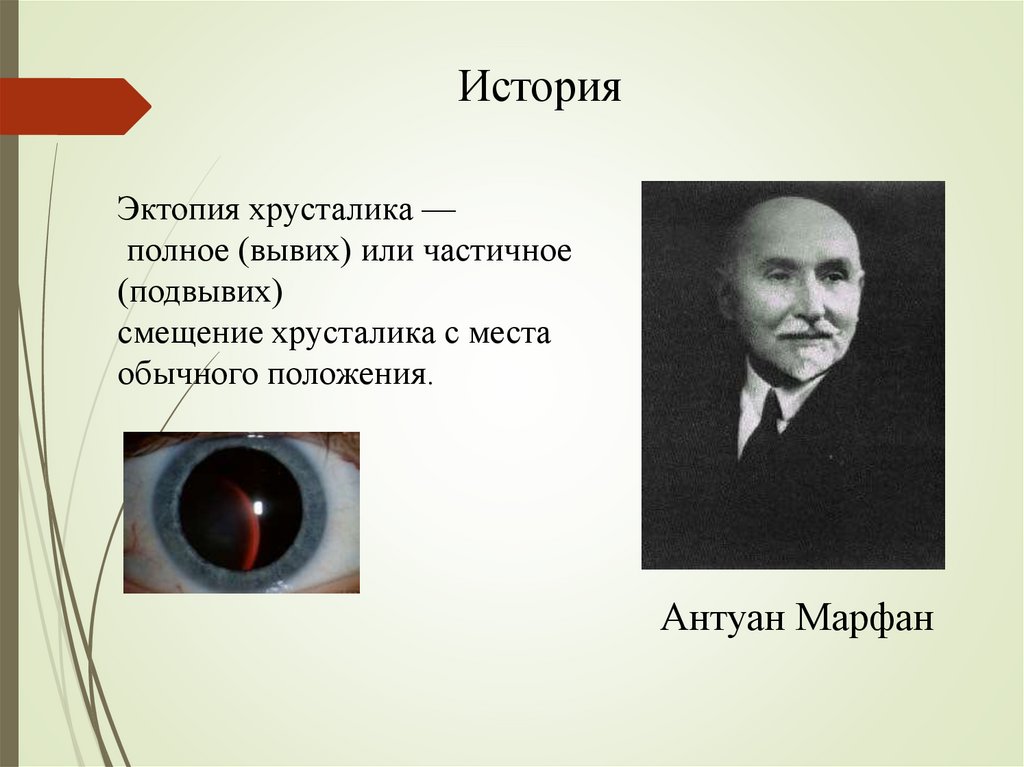 История

Эктопия хрусталика — полное (вывих) или частичное (подвывих) смещение хрусталика с места обычного положения.

Антуан Марфан